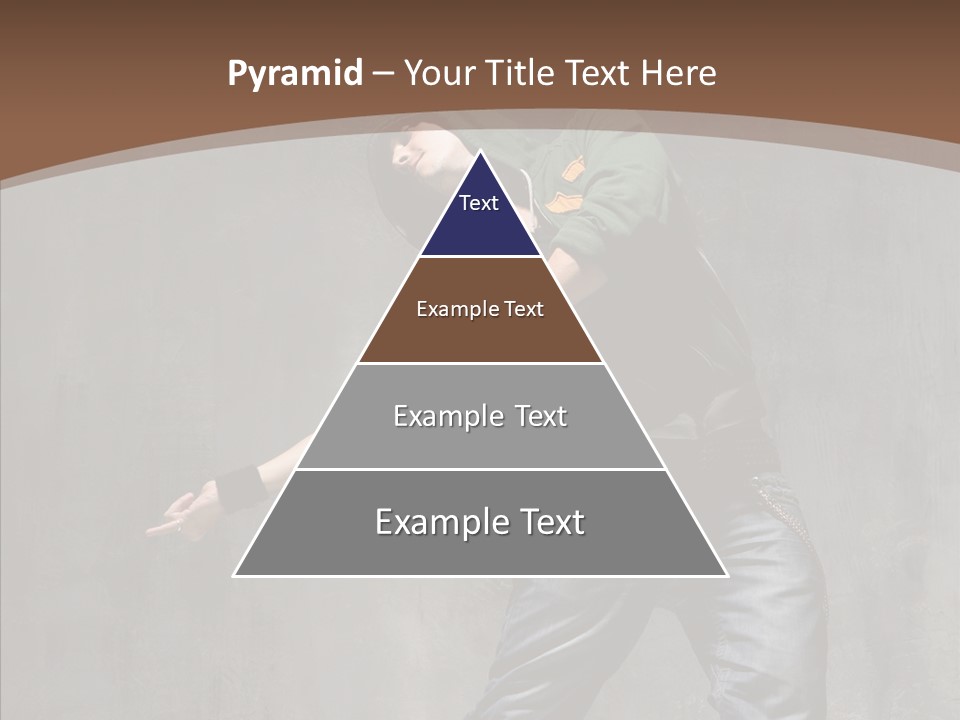 Pyramid – Your Title Text Here

Text

Example Text

Example Text

Example Text